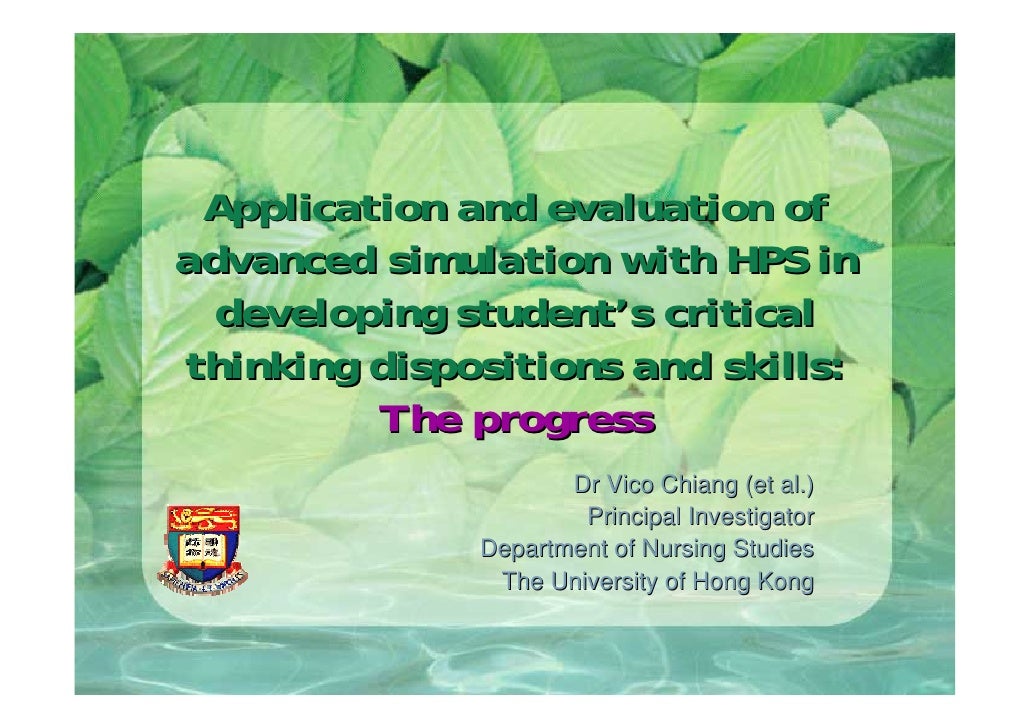 Application and evaluation of advanced simulation with HPS in developing student's critical thinking dispositions and skills: The progress

Dr Vico Chiang (et al.)
Principal Investigator
Department of Nursing Studies
The University of Hong Kong